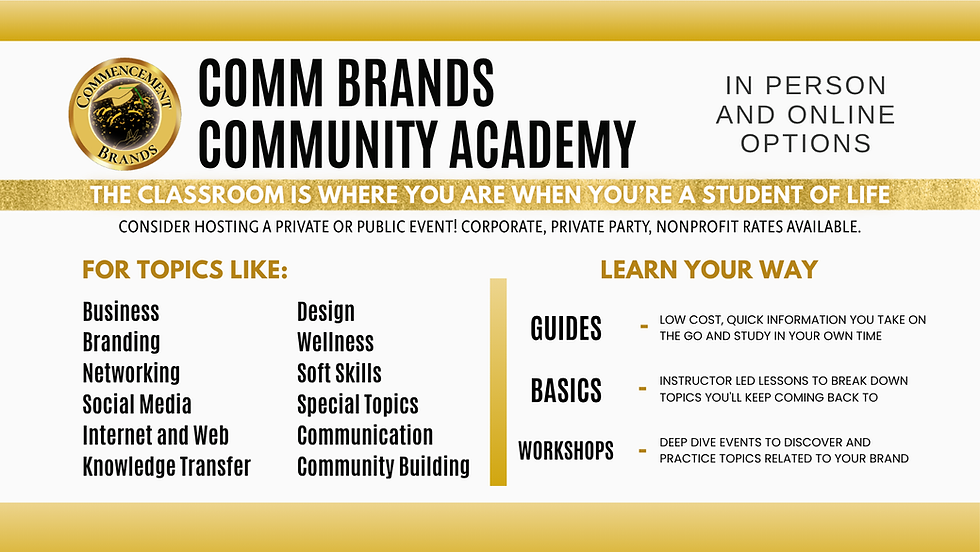 COMMENCEMENT BRANDS

COMM BRANDS COMMUNITY ACADEMY

IN PERSON AND ONLINE OPTIONS

THE CLASSROOM IS WHERE YOU ARE WHEN YOU'RE A STUDENT OF LIFE

CONSIDER HOSTING A PRIVATE OR PUBLIC EVENT! CORPORATE, PRIVATE PARTY, NONPROFIT RATES AVAILABLE.

FOR TOPICS LIKE:

Business
Branding
Networking
Social Media
Internet and Web
Knowledge Transfer

Design
Wellness
Soft Skills
Special Topics
Communication
Community Building

LEARN YOUR WAY

GUIDES - LOW COST, QUICK INFORMATION YOU TAKE ON THE GO AND STUDY IN YOUR OWN TIME

BASICS - INSTRUCTOR LED LESSONS TO BREAK DOWN TOPICS YOU'LL KEEP COMING BACK TO

WORKSHOPS - DEEP DIVE EVENTS TO DISCOVER AND PRACTICE TOPICS RELATED TO YOUR BRAND